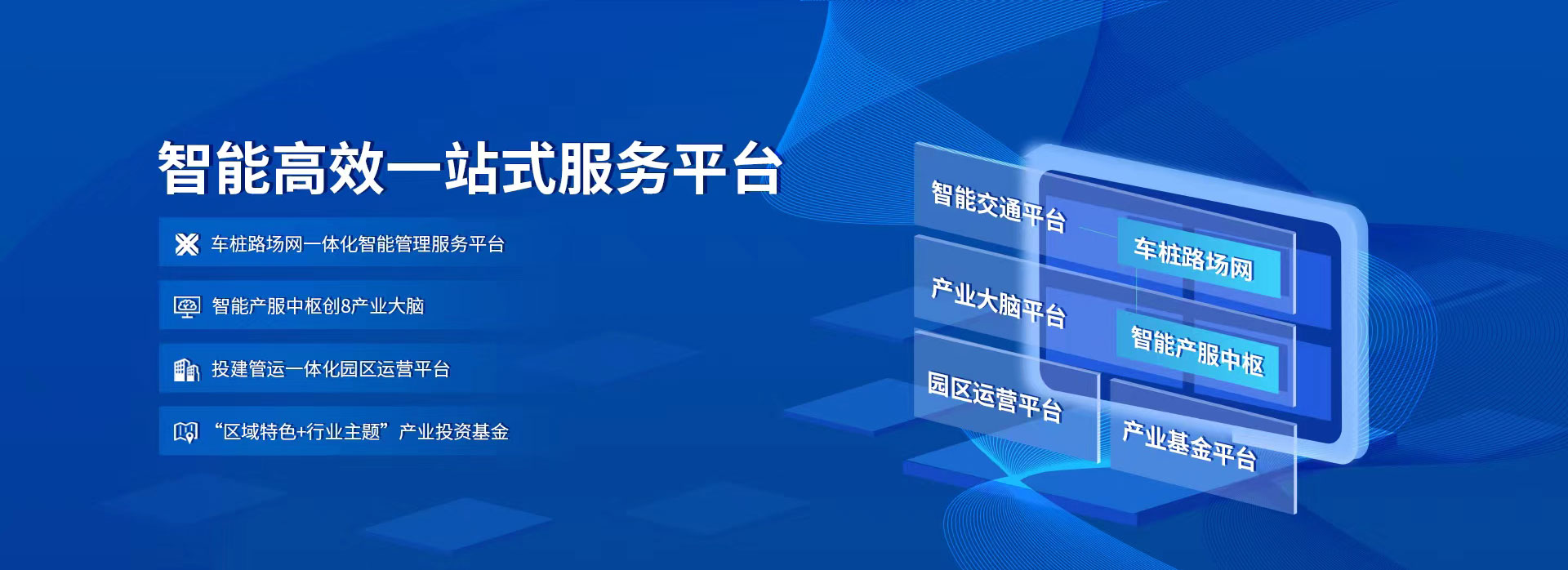 智能高效一站式服务平台

车桩路场网一体化智能管理服务平台

智能产服中枢创8产业大脑

投建管运一体化园区运营平台

“区域特色+行业主题”产业投资基金

智能交通平台

车桩路场网

产业大脑平台

智能产服中枢

园区运营平台

产业基金平台